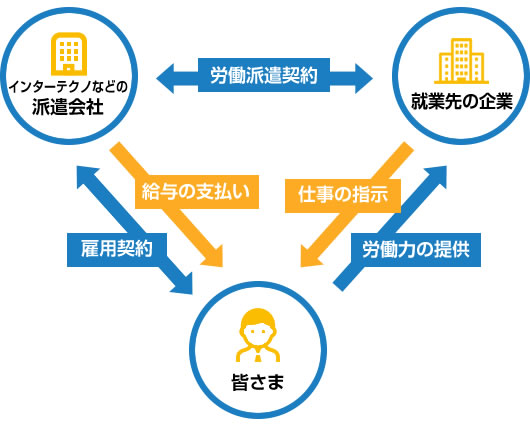 インターテクノなどの
派遣会社

労働派遣契約

就業先の企業

給与の支払い

仕事の指示

雇用契約

労働力の提供

皆さま